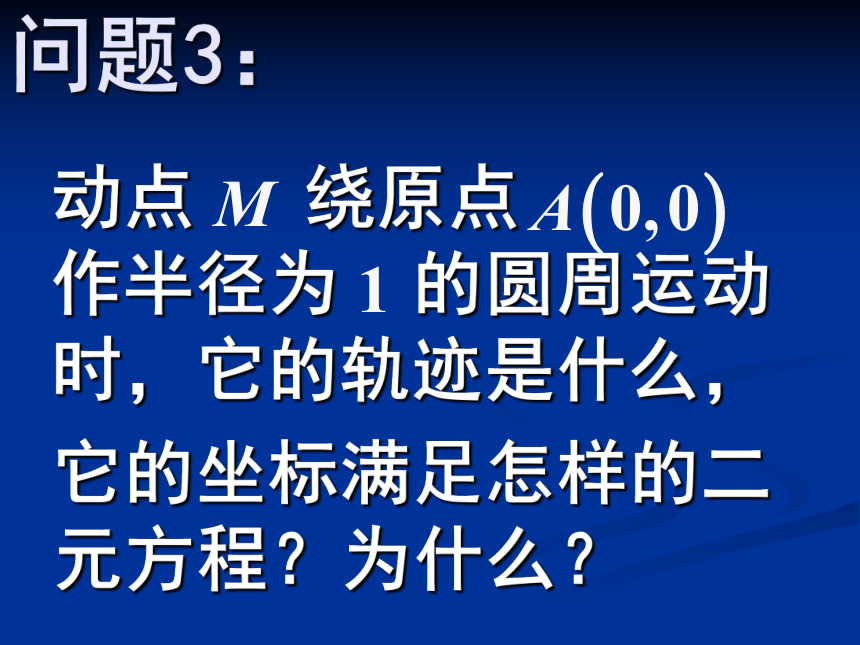 问题3：

动点 $M$ 绕原点 $A(0,0)$ 作半径为 $1$ 的圆周运动时，它的轨迹是什么，

它的坐标满足怎样的二元方程？为什么？